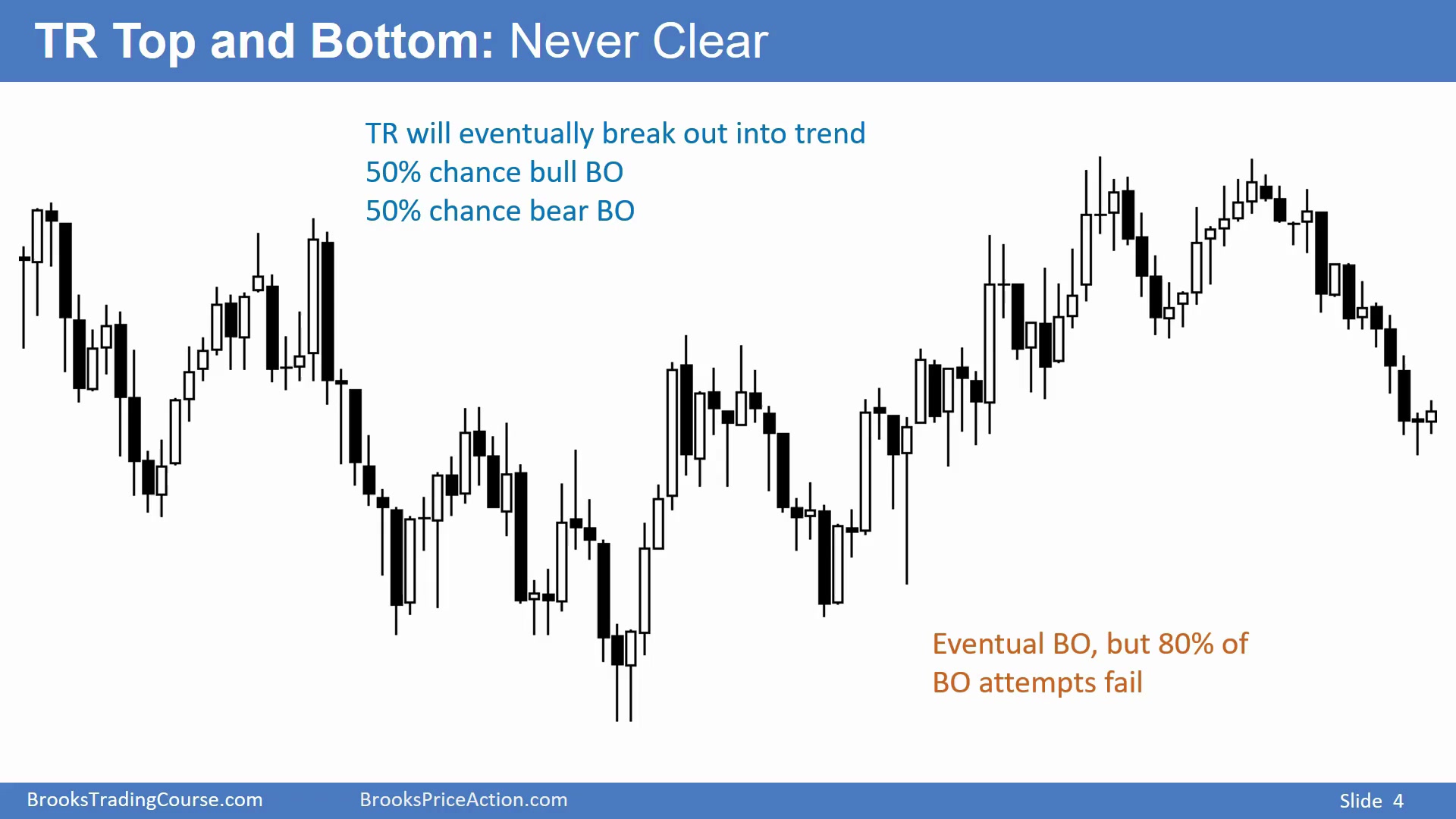 TR Top and Bottom: Never Clear

TR will eventually break out into trend
50% chance bull BO
50% chance bear BO

Eventual BO, but 80% of BO attempts fail

BrooksTradingCourse.com BrooksPriceAction.com Slide 4